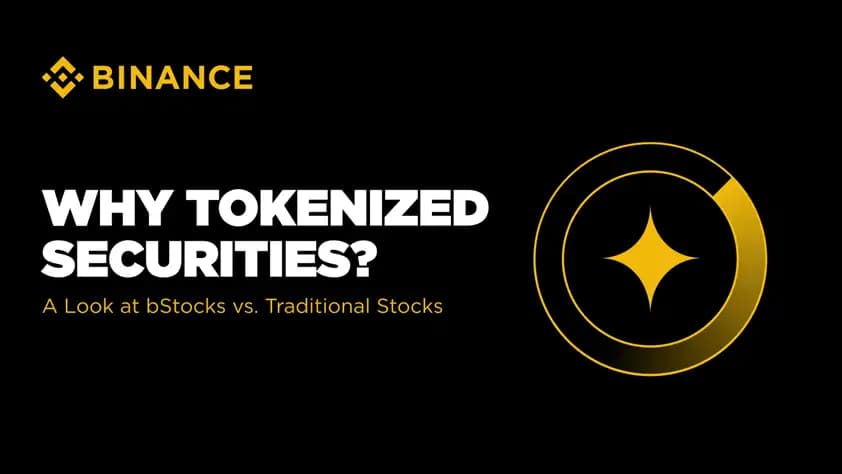 BINANCE

WHY TOKENIZED SECURITIES?

A Look at bStocks vs. Traditional Stocks